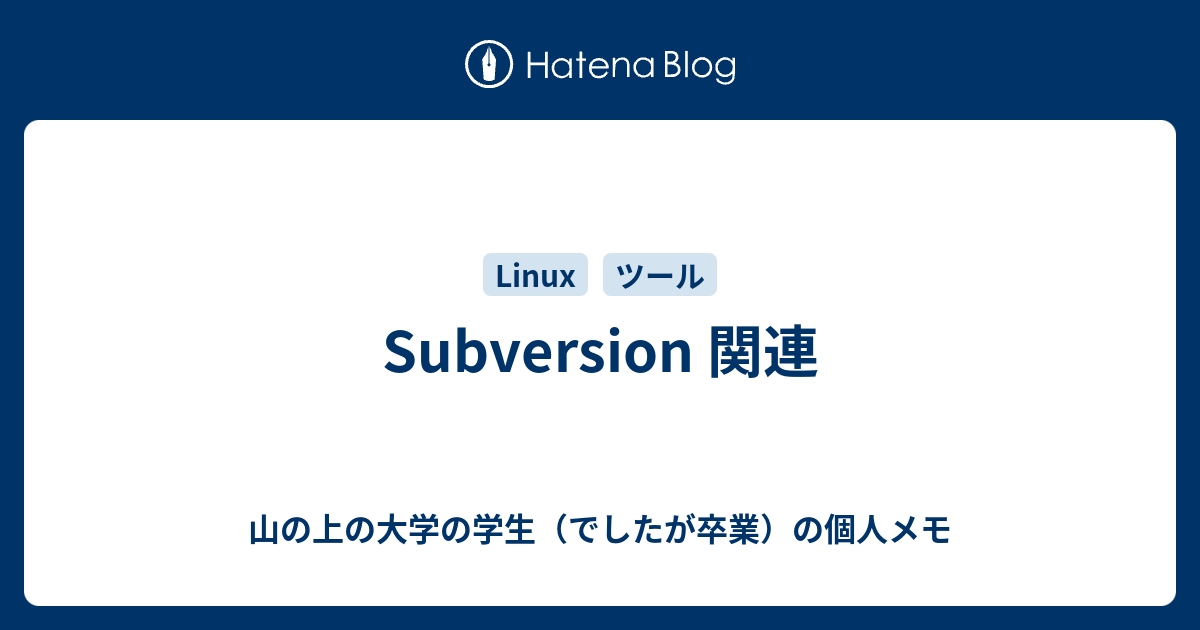 Hatena Blog

Linux ツール

Subversion 関連

山の上の大学の学生（でしたが卒業）の個人メモ